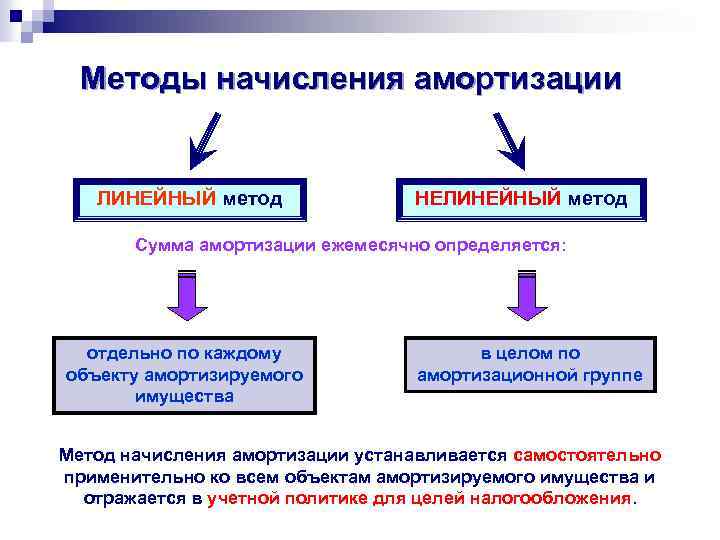 Методы начисления амортизации

ЛИНЕЙНЫЙ метод

НЕЛИНЕЙНЫЙ метод

Сумма амортизации ежемесячно определяется:

отдельно по каждому объекту амортизируемого имущества

в целом по амортизационной группе

Метод начисления амортизации устанавливается самостоятельно применительно ко всем объектам амортизируемого имущества и отражается в учетной политике для целей налогообложения.